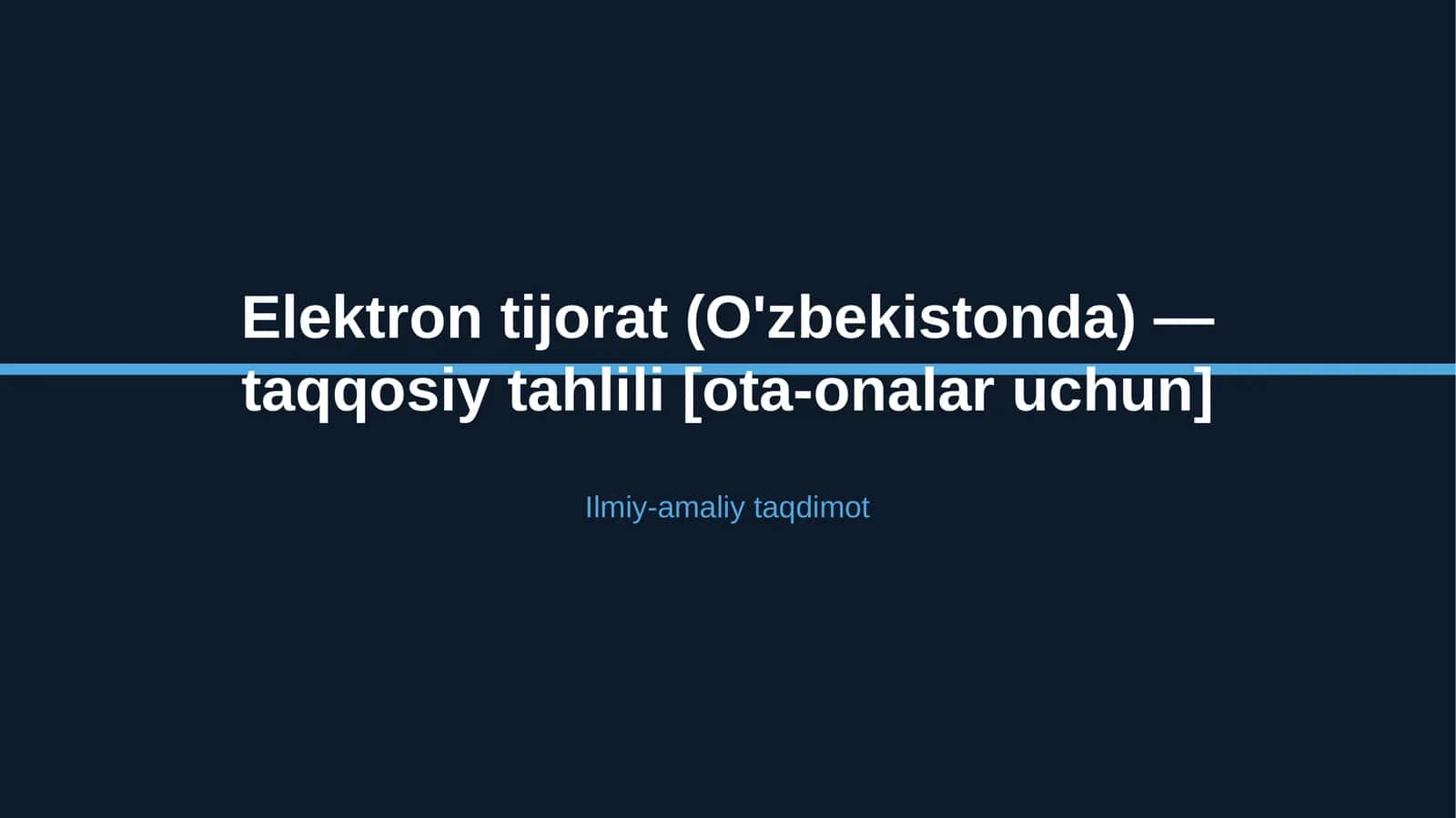 Elektron tijorat (O'zbekistonda) — taqqosiy tahlili [ota-onalar uchun]

Ilmiy-amaliy taqdimot